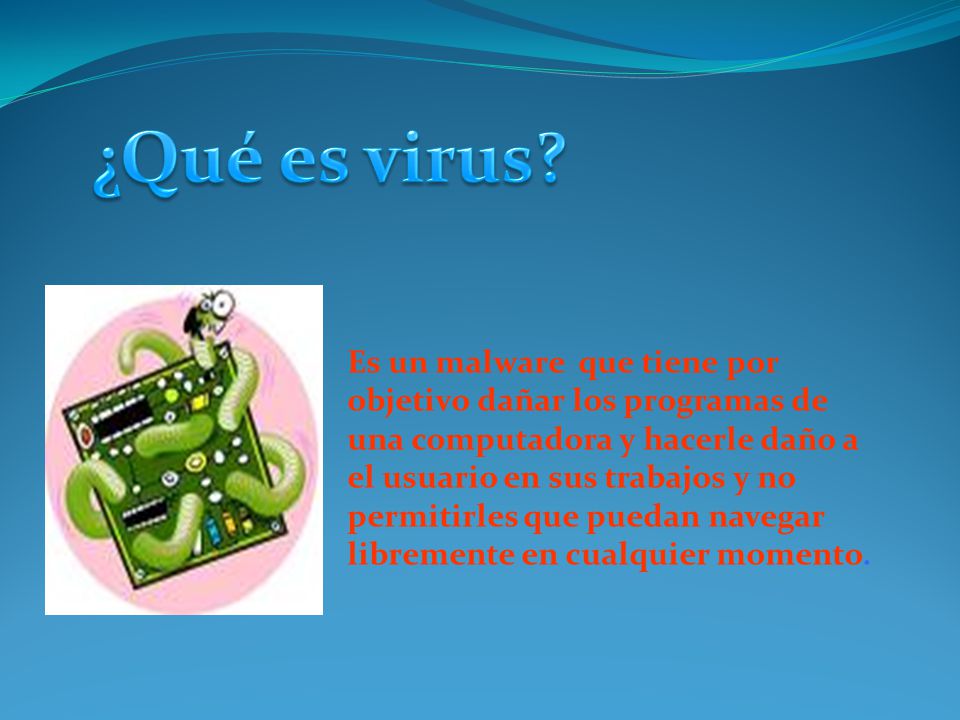 ¿Qué es virus?

Es un malware que tiene por objetivo dañar los programas de una computadora y hacerle daño a el usuario en sus trabajos y no permitirles que puedan navegar libremente en cualquier momento.